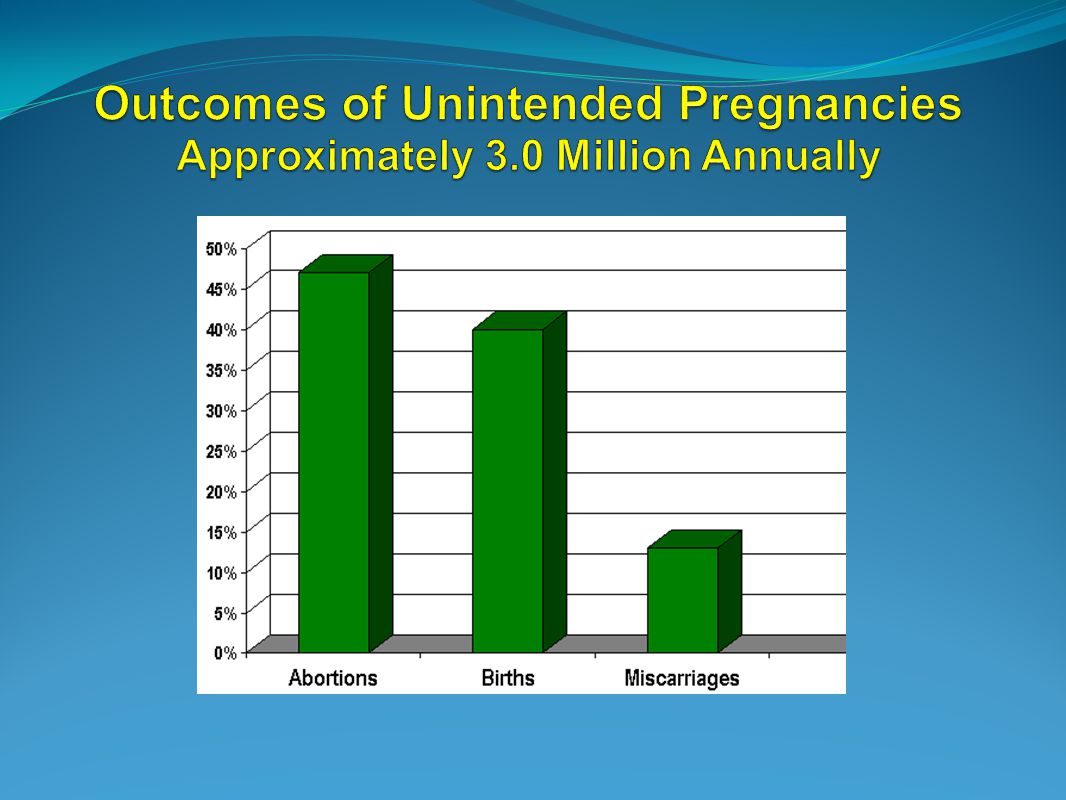 Outcomes of Unintended Pregnancies
Approximately 3.0 Million Annually

50%
45%
40%
35%
30%
25%
20%
15%
10%
5%
0%

Abortions
Births
Miscarriages